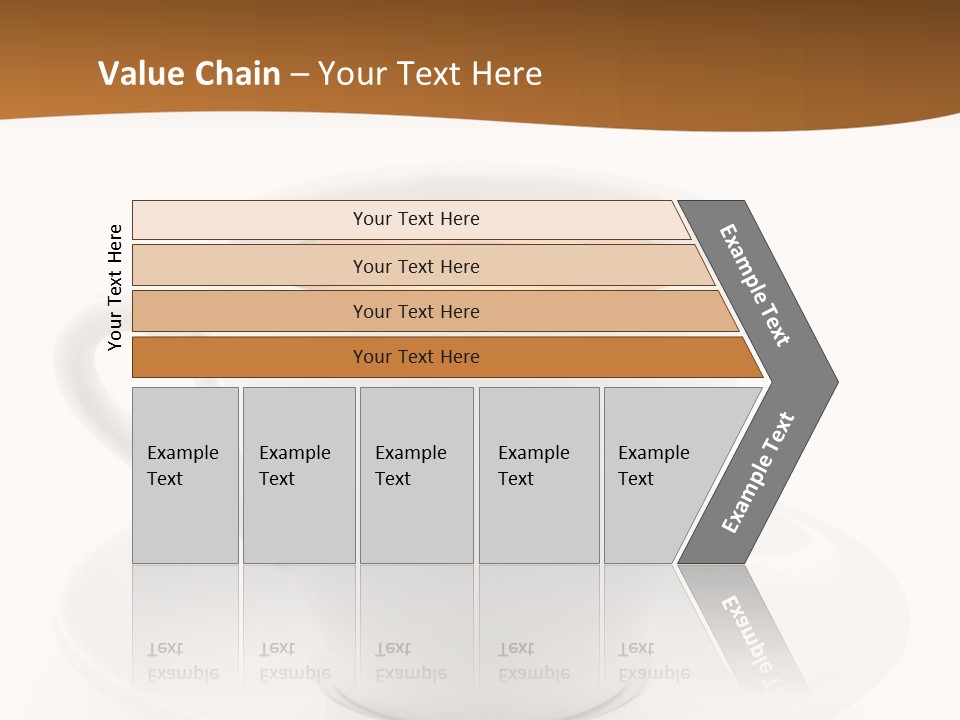 Value Chain – Your Text Here

Your Text Here

Your Text Here

Your Text Here

Your Text Here

Your Text Here

Example Text

Example Text

Example Text

Example Text

Example Text

Example Text

Example Text